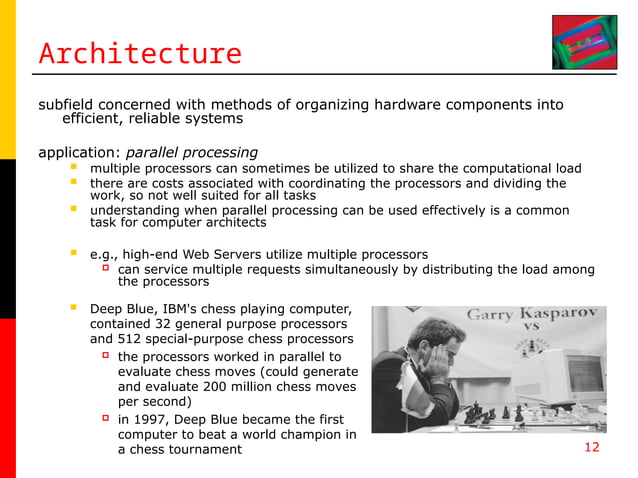 Architecture

subfield concerned with methods of organizing hardware components into efficient, reliable systems

application: parallel processing
- multiple processors can sometimes be utilized to share the computational load
- there are costs associated with coordinating the processors and dividing the work, so not well suited for all tasks
- understanding when parallel processing can be used effectively is a common task for computer architects

- e.g., high-end Web Servers utilize multiple processors
  - can service multiple requests simultaneously by distributing the load among the processors

- Deep Blue, IBM's chess playing computer, contained 32 general purpose processors and 512 special-purpose chess processors
  - the processors worked in parallel to evaluate chess moves (could generate and evaluate 200 million chess moves per second)
  - in 1997, Deep Blue became the first computer to beat a world champion in a chess tournament

Garry Kasparov
VS

12